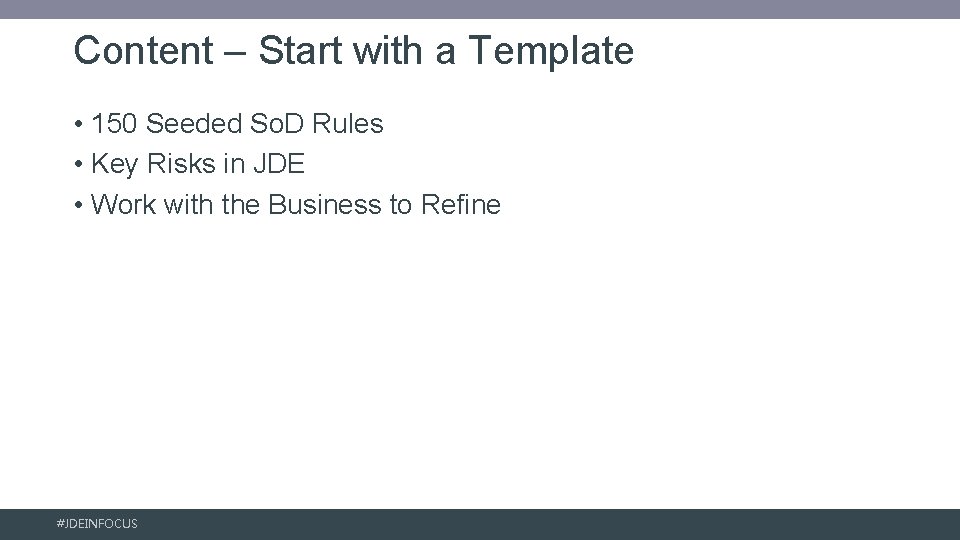 Content – Start with a Template

• 150 Seeded SoD Rules
• Key Risks in JDE
• Work with the Business to Refine

#JDEINFOCUS